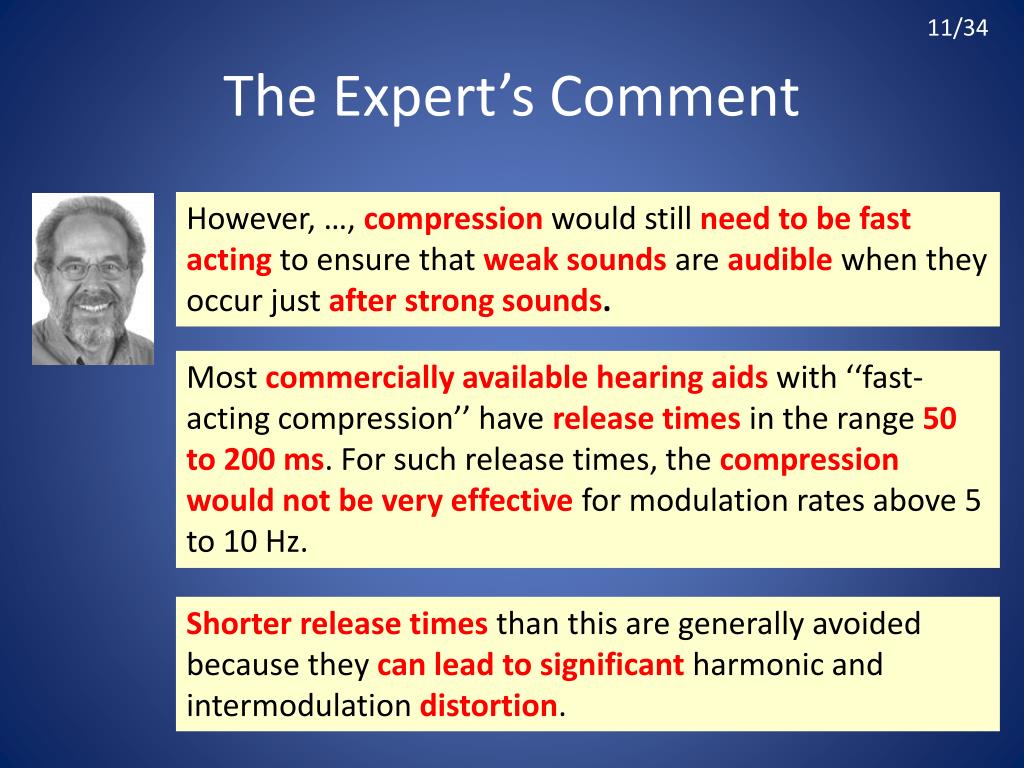 11/34

The Expert’s Comment

However, …, compression would still need to be fast acting to ensure that weak sounds are audible when they occur just after strong sounds.

Most commercially available hearing aids with ‘‘fast-acting compression’’ have release times in the range 50 to 200 ms. For such release times, the compression would not be very effective for modulation rates above 5 to 10 Hz.

Shorter release times than this are generally avoided because they can lead to significant harmonic and intermodulation distortion.